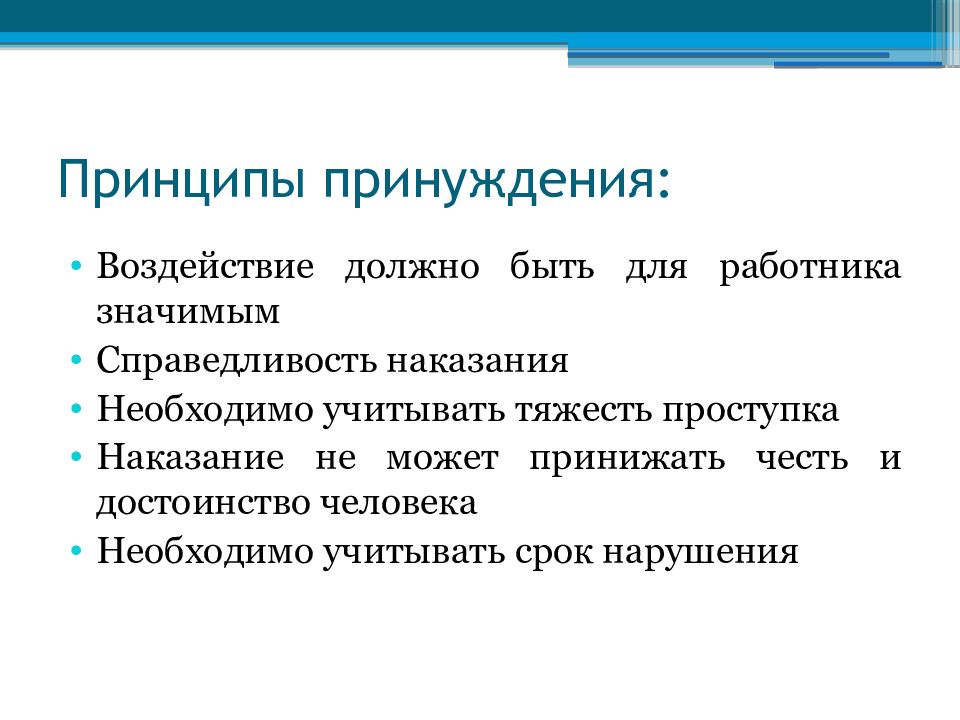 Принципы принуждения:

• Воздействие должно быть для работника значимым
• Справедливость наказания
• Необходимо учитывать тяжесть проступка
• Наказание не может принижать честь и достоинство человека
• Необходимо учитывать срок нарушения